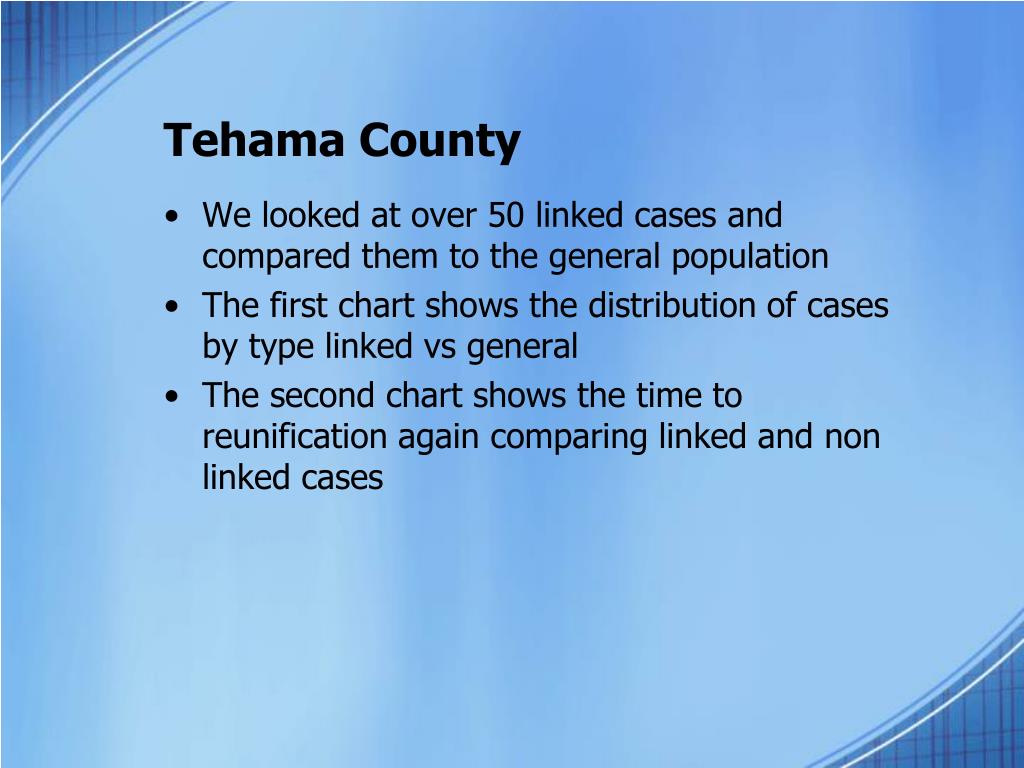 Tehama County

• We looked at over 50 linked cases and compared them to the general population
• The first chart shows the distribution of cases by type linked vs general
• The second chart shows the time to reunification again comparing linked and non linked cases